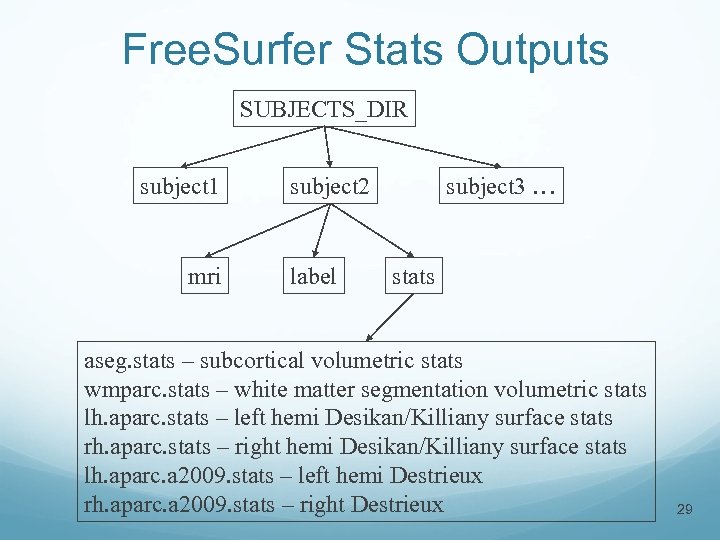 FreeSurfer Stats Outputs

SUBJECTS_DIR

subject1

subject2

subject3 …

mri

label

stats

aseg.stats – subcortical volumetric stats
wmparc.stats – white matter segmentation volumetric stats
lh.aparc.stats – left hemi Desikan/Killiany surface stats
rh.aparc.stats – right hemi Desikan/Killiany surface stats
lh.aparc.a2009.stats – left hemi Destrieux
rh.aparc.a2009.stats – right Destrieux

29